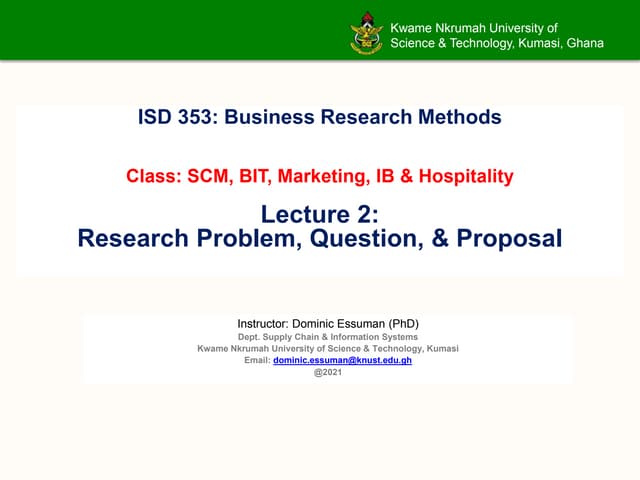 Kwame Nkrumah University of Science & Technology, Kumasi, Ghana

ISD 353: Business Research Methods

Class: SCM, BIT, Marketing, IB & Hospitality

Lecture 2:
Research Problem, Question, & Proposal

Instructor: Dominic Essuman (PhD)
Dept. Supply Chain & Information Systems
Kwame Nkrumah University of Science & Technology, Kumasi
Email: dominic.essuman@knust.edu.gh
@2021